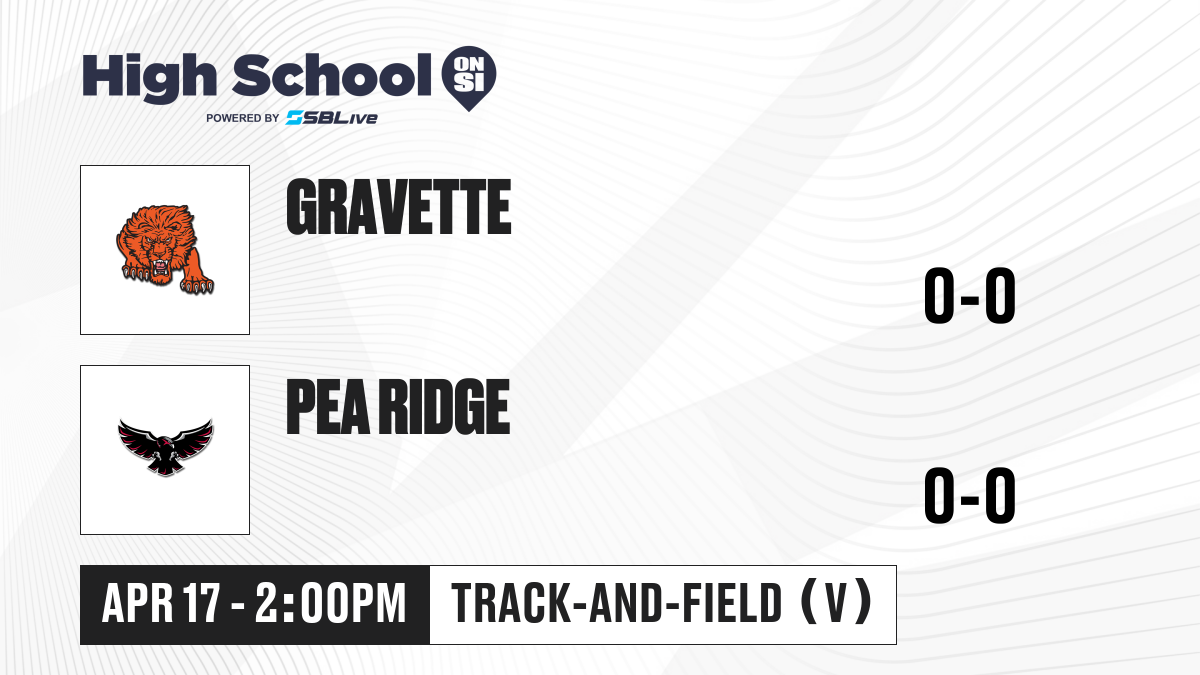 High School ON SI

POWERED BY SBLive

GRAVETTE

0-0

PEA RIDGE

0-0

APR 17 - 2:00PM

TRACK-AND-FIELD (V)